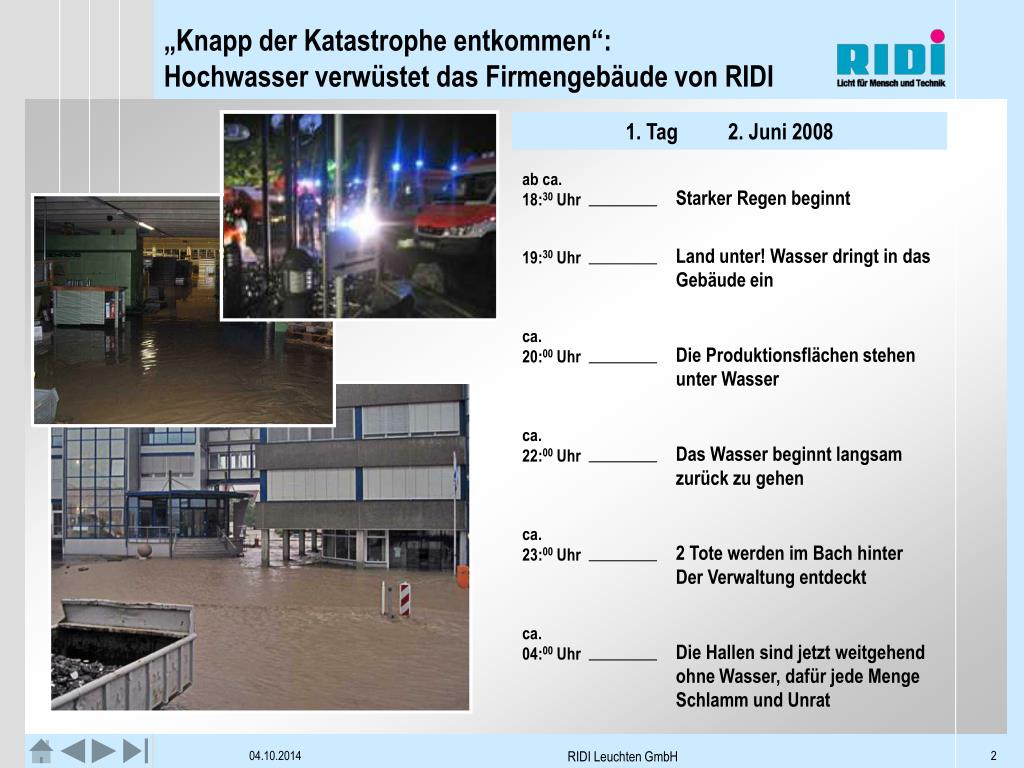 „Knapp der Katastrophe entkommen“:
Hochwasser verwüstet das Firmengebäude von RIDI

RIDI
Licht für Mensch und Technik

1. Tag 2. Juni 2008

ab ca.
18:$^{30}$ Uhr ________ Starker Regen beginnt

19:$^{30}$ Uhr ________ Land unter! Wasser dringt in das Gebäude ein

ca.
20:$^{00}$ Uhr ________ Die Produktionsflächen stehen unter Wasser

ca.
22:$^{00}$ Uhr ________ Das Wasser beginnt langsam zurück zu gehen

ca.
23:$^{00}$ Uhr ________ 2 Tote werden im Bach hinter Der Verwaltung entdeckt

ca.
04:$^{00}$ Uhr ________ Die Hallen sind jetzt weitgehend ohne Wasser, dafür jede Menge Schlamm und Unrat

04.10.2014

RIDI Leuchten GmbH

2